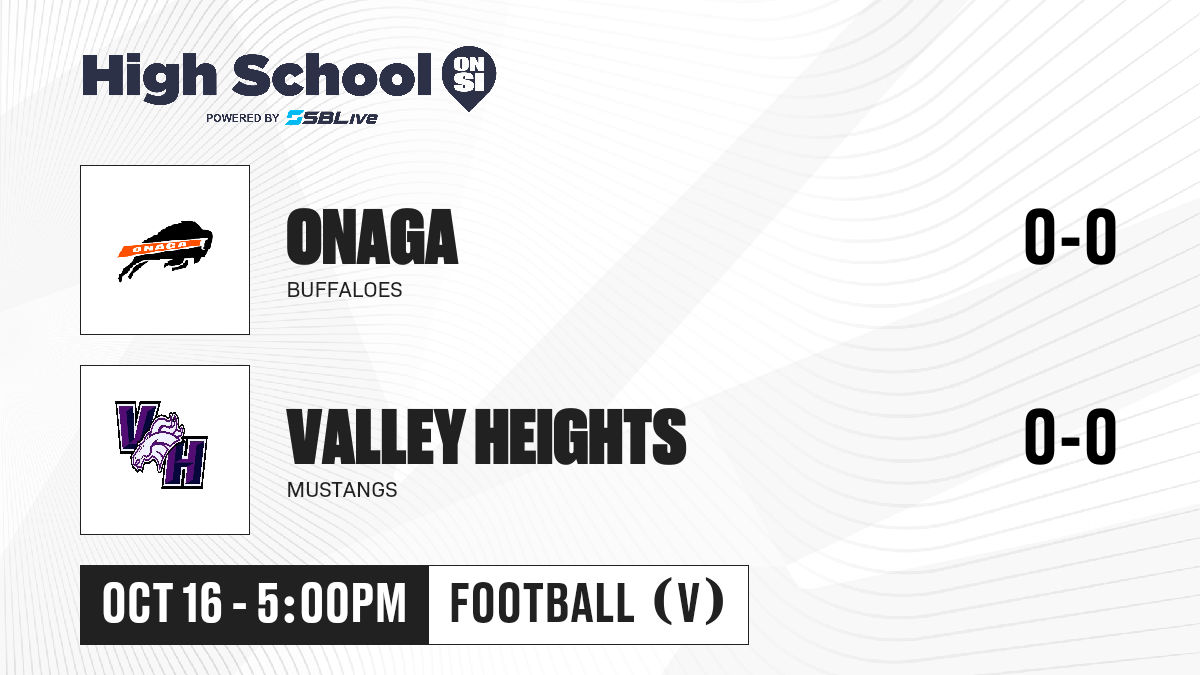 High School ON SI
POWERED BY SBLive

ONAGA
ONAGA
BUFFALOES
0-0

VH
VALLEY HEIGHTS
MUSTANGS
0-0

OCT 16 - 5:00PM
FOOTBALL (V)